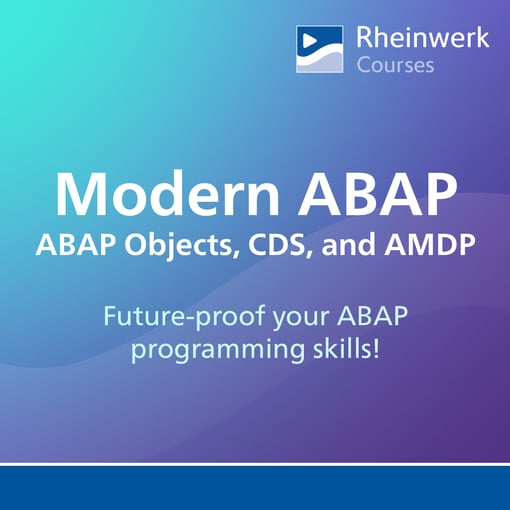 Rheinwerk
Courses

Modern ABAP
ABAP Objects, CDS, and AMDP

Future-proof your ABAP programming skills!